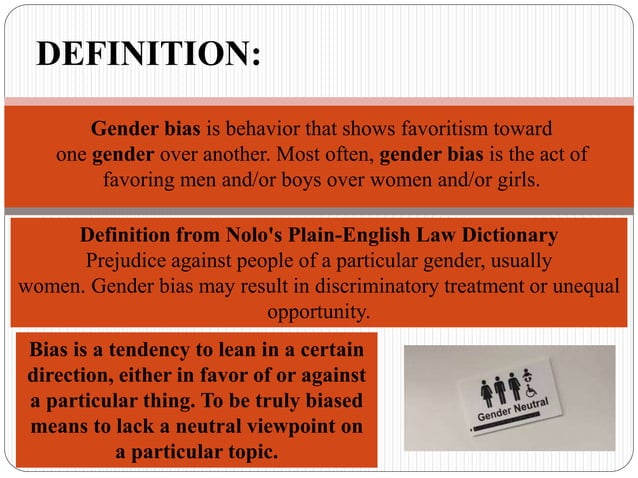 DEFINITION:

Gender bias is behavior that shows favoritism toward one gender over another. Most often, gender bias is the act of favoring men and/or boys over women and/or girls.

Definition from Nolo's Plain-English Law Dictionary
Prejudice against people of a particular gender, usually women. Gender bias may result in discriminatory treatment or unequal opportunity.

Bias is a tendency to lean in a certain direction, either in favor of or against a particular thing. To be truly biased means to lack a neutral viewpoint on a particular topic.

Gender Neutral